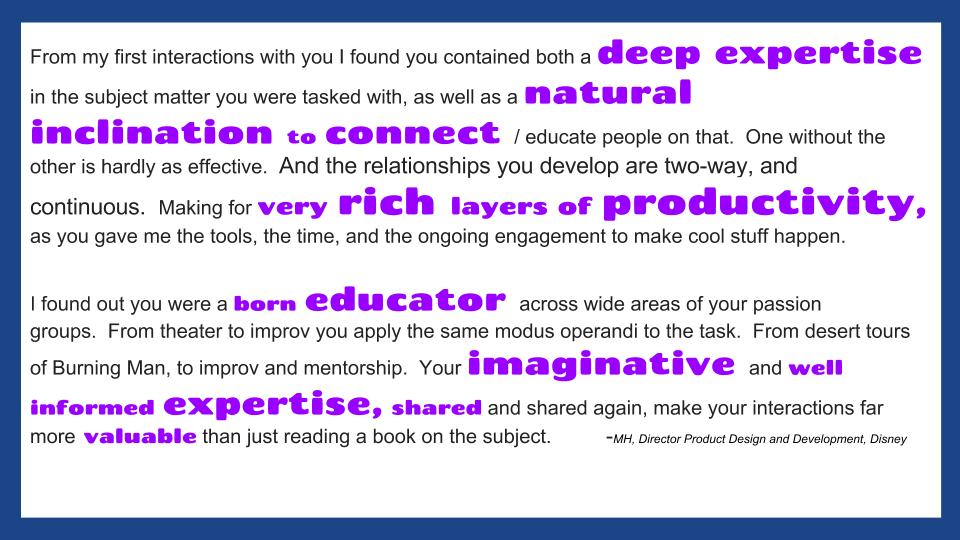 From my first interactions with you I found you contained both a deep expertise in the subject matter you were tasked with, as well as a natural inclination to connect / educate people on that. One without the other is hardly as effective. And the relationships you develop are two-way, and continuous. Making for very rich layers of productivity, as you gave me the tools, the time, and the ongoing engagement to make cool stuff happen.

I found out you were a born educator across wide areas of your passion groups. From theater to improv you apply the same modus operandi to the task. From desert tours of Burning Man, to improv and mentorship. Your imaginative and well informed expertise, shared and shared again, make your interactions far more valuable than just reading a book on the subject. -MH, Director Product Design and Development, Disney